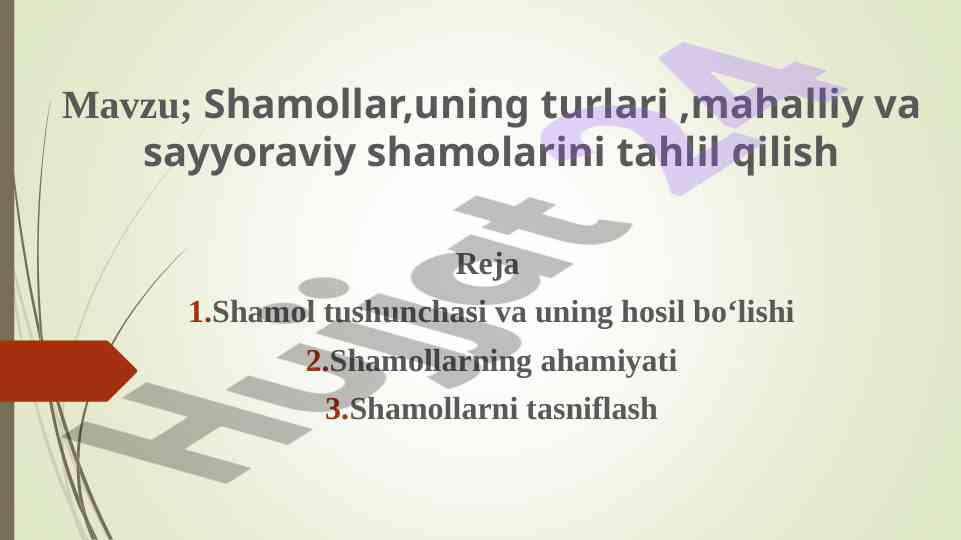 Mavzu; Shamollar,uning turlari ,mahalliy va sayyoraviy shamolarini tahlil qilish

Reja

1.Shamol tushunchasi va uning hosil bo‘lishi

2.Shamollarning ahamiyati

3.Shamollarni tasniflash

Hujjat 24